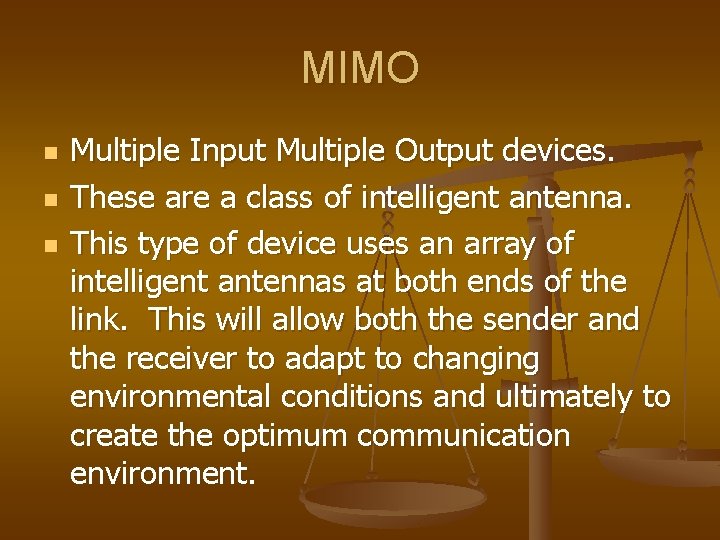 MIMO

- Multiple Input Multiple Output devices.
- These are a class of intelligent antenna.
- This type of device uses an array of intelligent antennas at both ends of the link.  This will allow both the sender and the receiver to adapt to changing environmental conditions and ultimately to create the optimum communication environment.